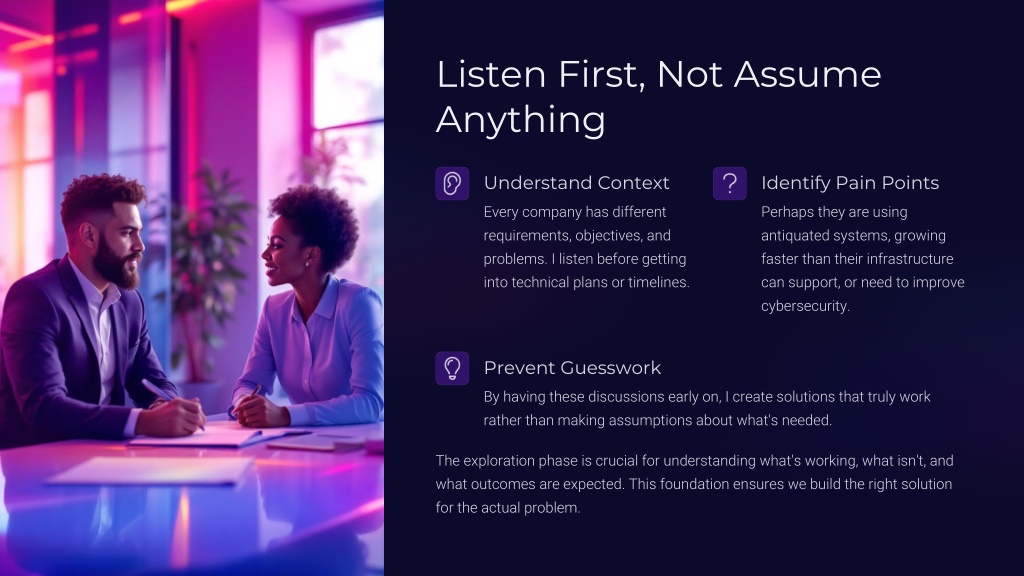 Listen First, Not Assume Anything

Understand Context

Every company has different requirements, objectives, and problems. I listen before getting into technical plans or timelines.

?

Identify Pain Points

Perhaps they are using antiquated systems, growing faster than their infrastructure can support, or need to improve cybersecurity.

Prevent Guesswork

By having these discussions early on, I create solutions that truly work rather than making assumptions about what's needed.

The exploration phase is crucial for understanding what's working, what isn't, and what outcomes are expected. This foundation ensures we build the right solution for the actual problem.